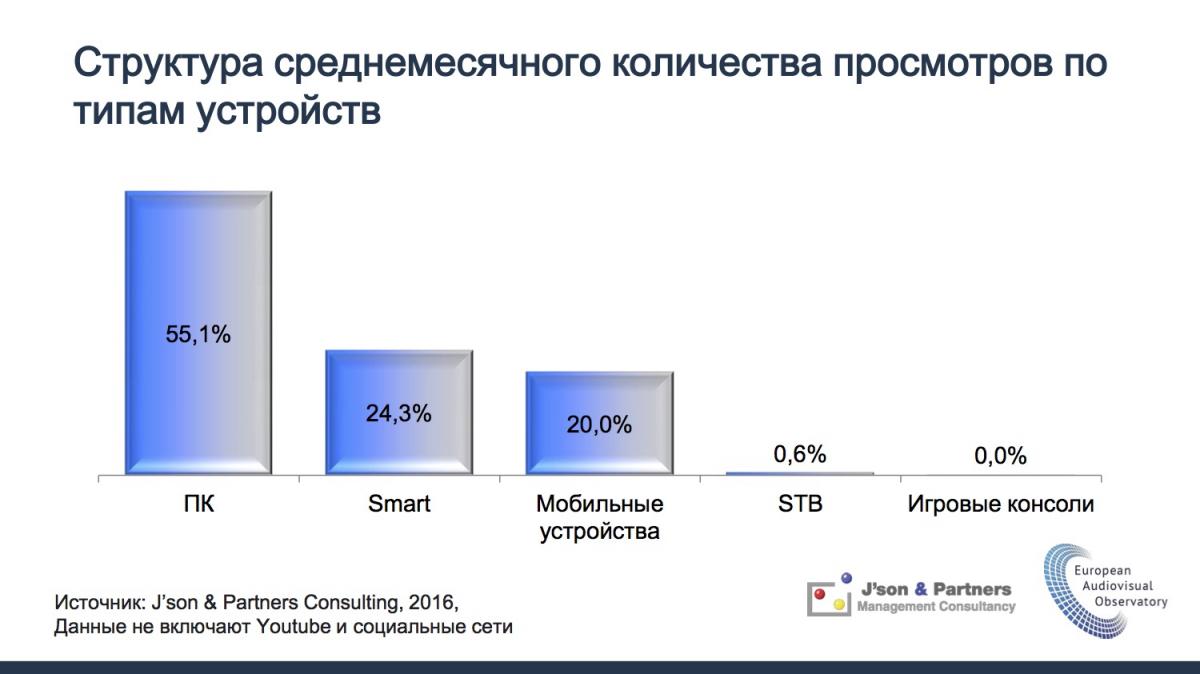 Структура среднемесячного количества просмотров по типам устройств

55,1%

24,3%

20,0%

0,6%

0,0%

ПК

Smart

Мобильные устройства

STB

Игровые консоли

Источник: J'son & Partners Consulting, 2016,
Данные не включают Youtube и социальные сети

J'son & Partners
Management Consultancy

European
Audiovisual
Observatory